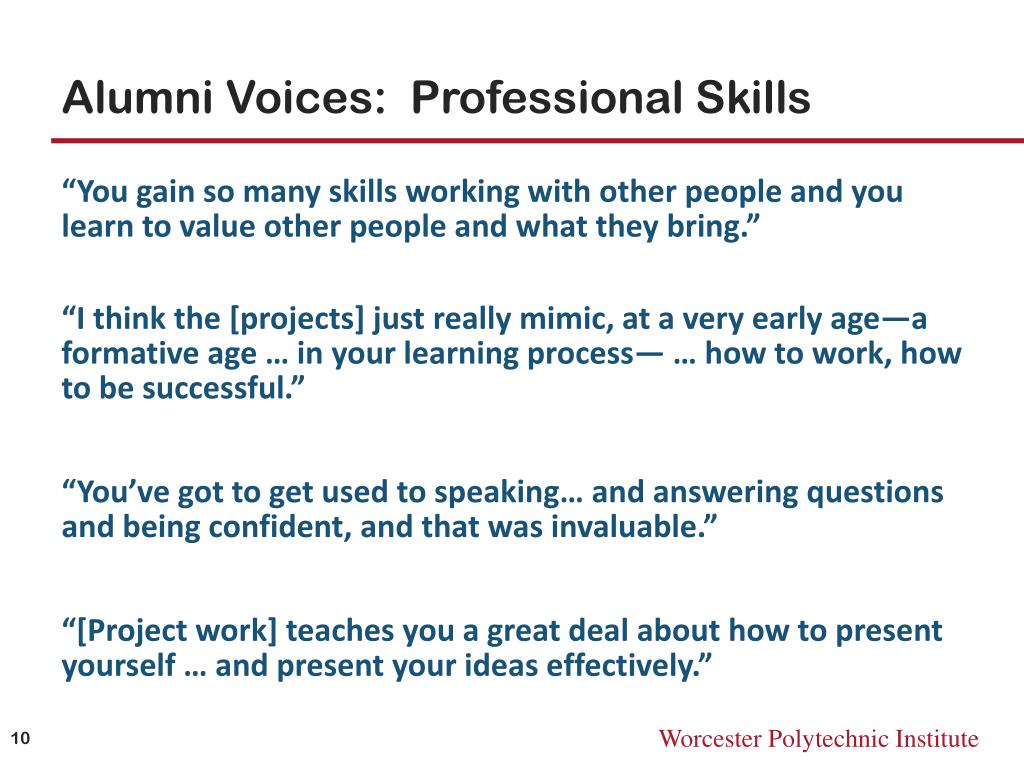 Alumni Voices: Professional Skills

“You gain so many skills working with other people and you learn to value other people and what they bring.”

“I think the [projects] just really mimic, at a very early age—a formative age … in your learning process— … how to work, how to be successful.”

“You’ve got to get used to speaking… and answering questions and being confident, and that was invaluable.”

“[Project work] teaches you a great deal about how to present yourself … and present your ideas effectively.”

10

Worcester Polytechnic Institute